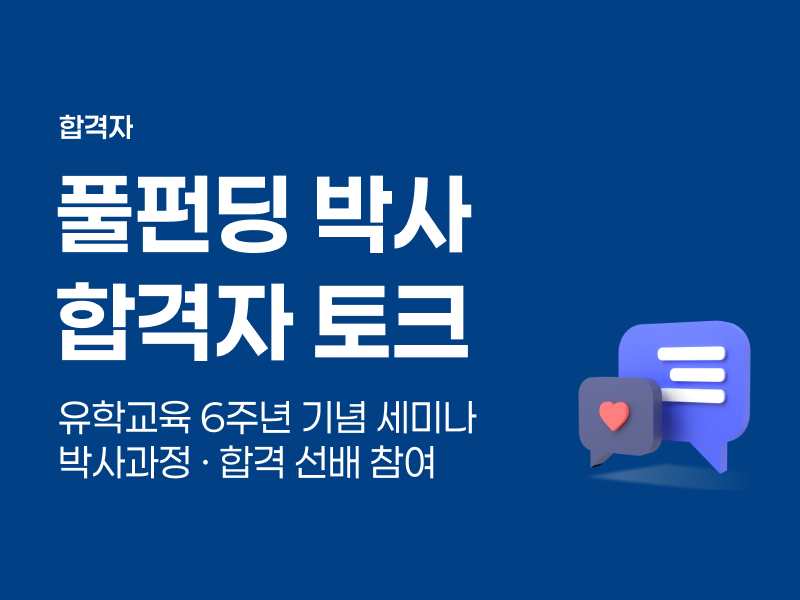 합격자

풀펀딩 박사
합격자 토크

유학교육 6주년 기념 세미나
박사과정 · 합격 선배 참여